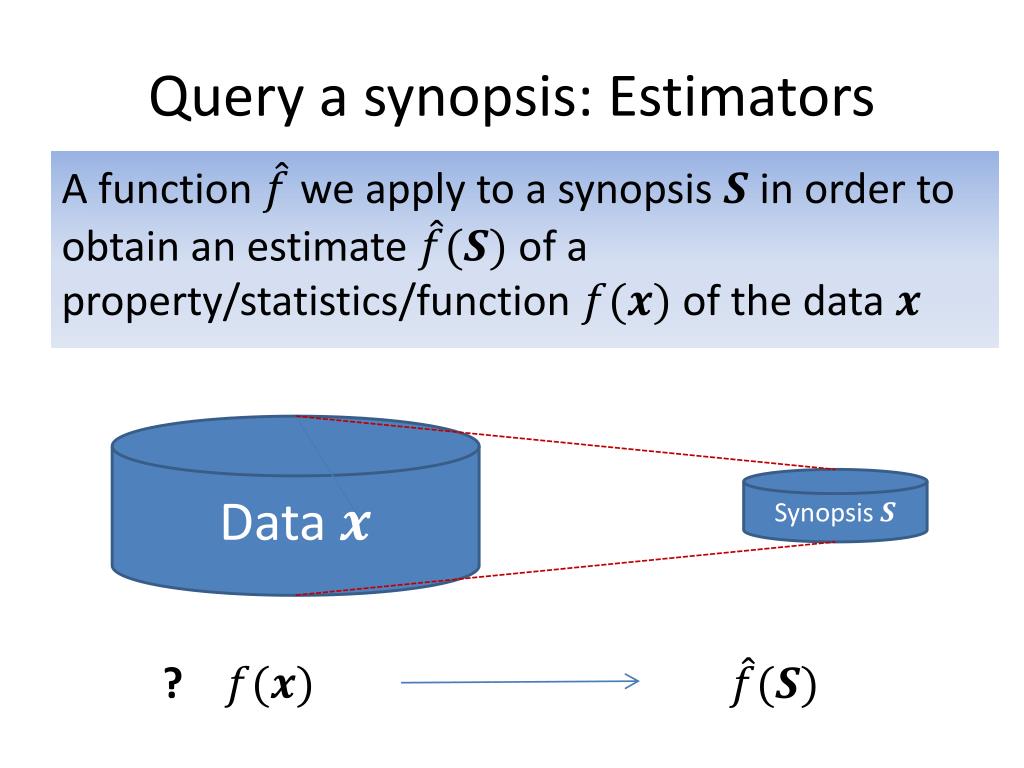 Query a synopsis: Estimators

A function $\hat{f}$ we apply to a synopsis $\boldsymbol{S}$ in order to obtain an estimate $\hat{f}(\boldsymbol{S})$ of a property/statistics/function $f(\boldsymbol{x})$ of the data $\boldsymbol{x}$

Data $\boldsymbol{x}$

Synopsis $\boldsymbol{S}$

? $f(\boldsymbol{x})$

$\hat{f}(\boldsymbol{S})$